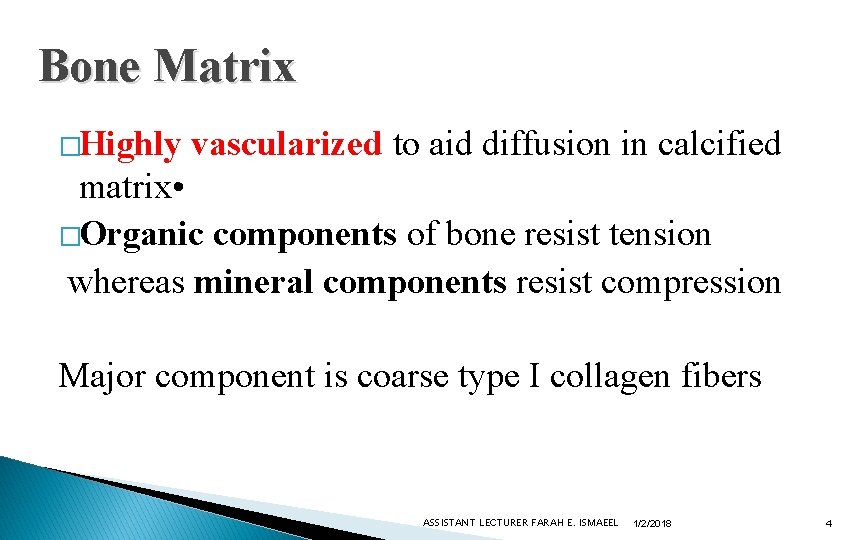 Bone Matrix

□Highly vascularized to aid diffusion in calcified matrix•

□Organic components of bone resist tension whereas mineral components resist compression

Major component is coarse type I collagen fibers

ASSISTANT LECTURER FARAH E. ISMAEEL 1/2/2018 4